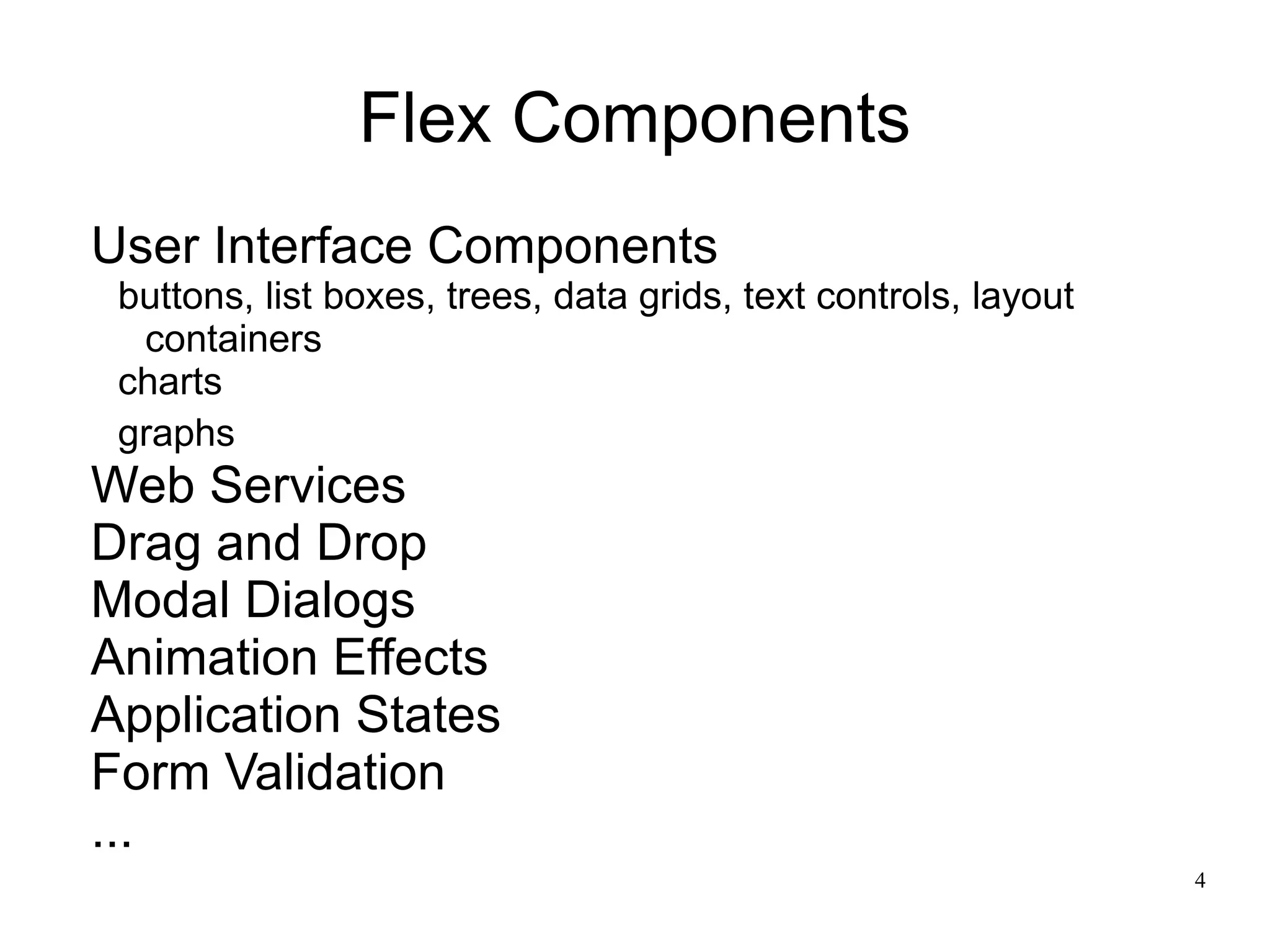 Flex Components

User Interface Components

buttons, list boxes, trees, data grids, text controls, layout containers

charts

graphs

Web Services

Drag and Drop

Modal Dialogs

Animation Effects

Application States

Form Validation

...

4